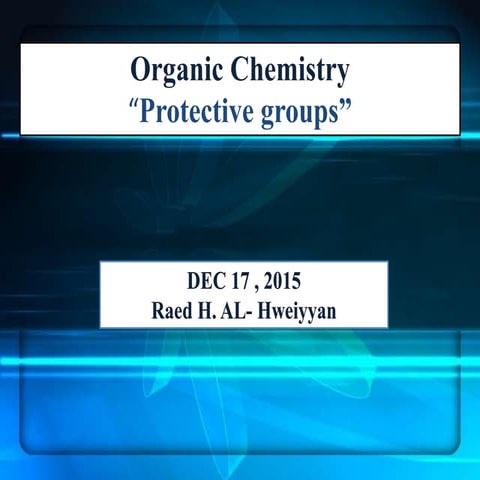 Organic Chemistry
“Protective groups”

DEC 17 , 2015
Raed H. AL- Hweiyyan